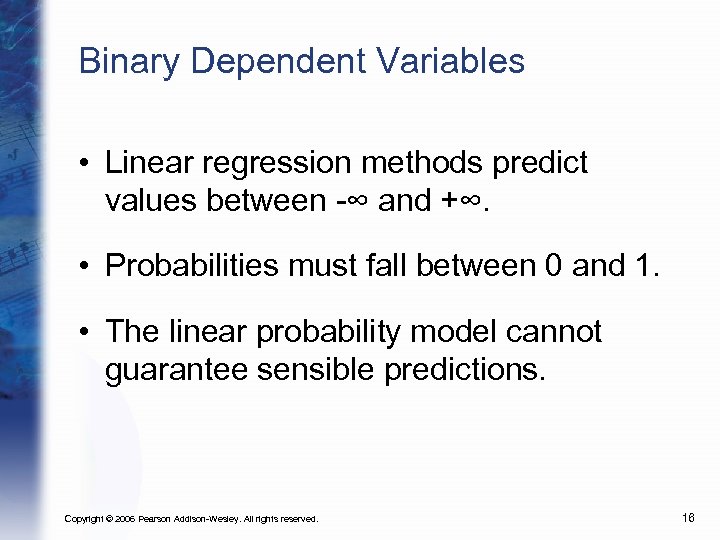 Binary Dependent Variables

• Linear regression methods predict values between -∞ and +∞.

• Probabilities must fall between 0 and 1.

• The linear probability model cannot guarantee sensible predictions.

Copyright © 2006 Pearson Addison-Wesley. All rights reserved.

16